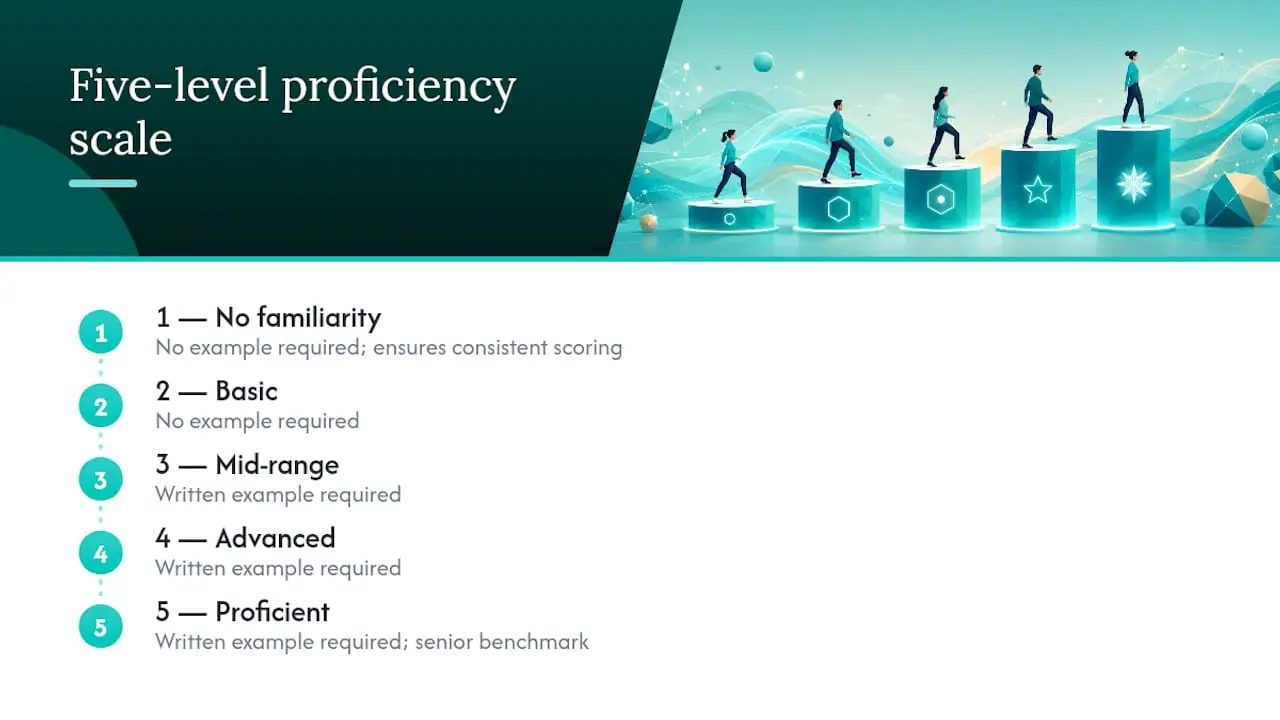 Five-level proficiency scale

1
1 — No familiarity
No example required; ensures consistent scoring

2
2 — Basic
No example required

3
3 — Mid-range
Written example required

4
4 — Advanced
Written example required

5
5 — Proficient
Written example required; senior benchmark